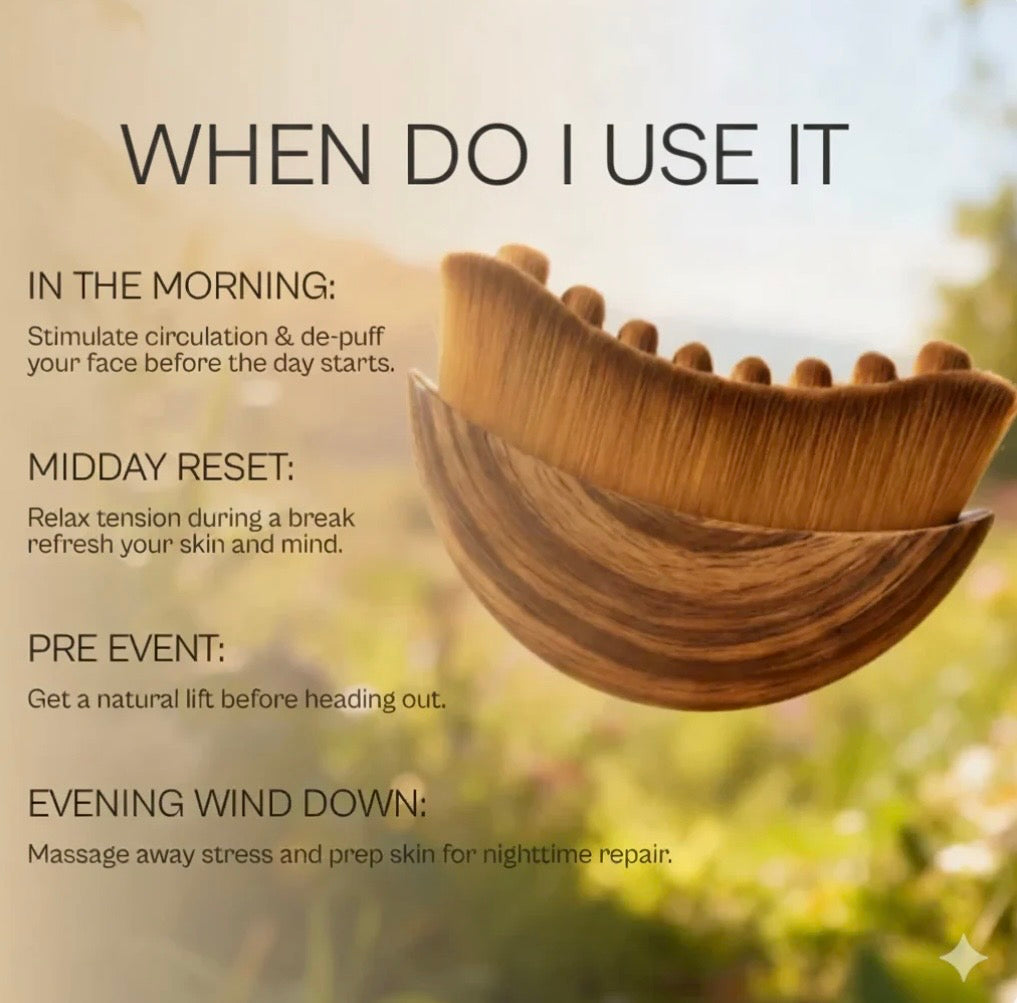 WHEN DO I USE IT

IN THE MORNING:

Stimulate circulation & de-puff your face before the day starts.

MIDDAY RESET:

Relax tension during a break refresh your skin and mind.

PRE EVENT:

Get a natural lift before heading out.

EVENING WIND DOWN:

Massage away stress and prep skin for nighttime repair.